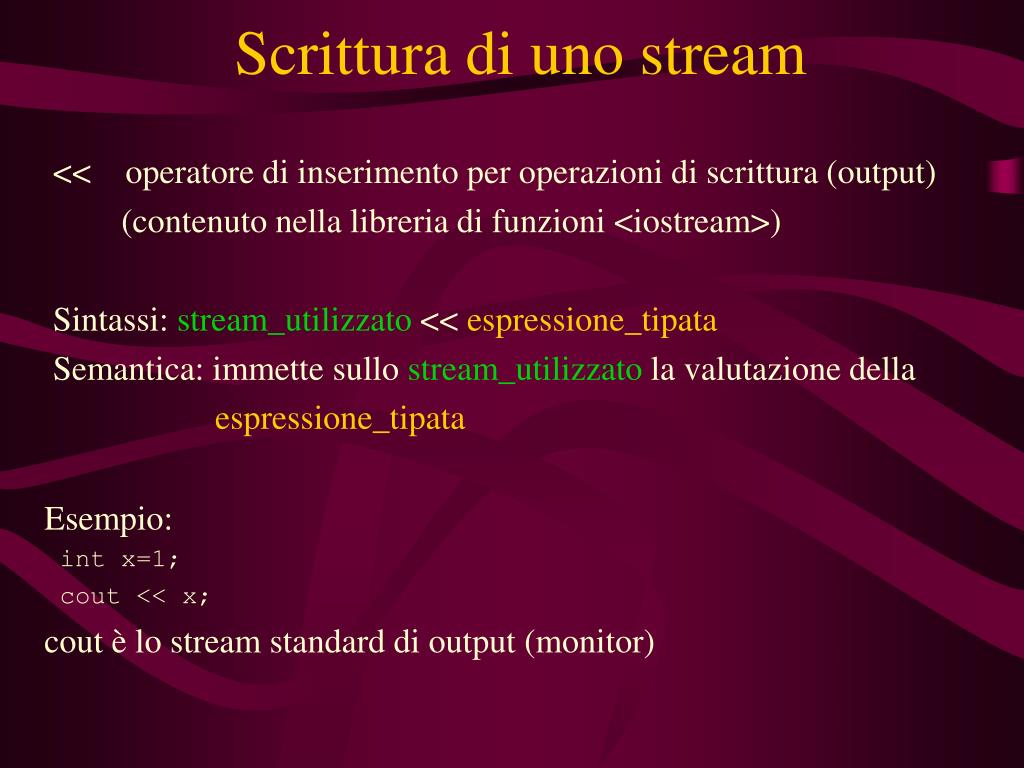 Scrittura di uno stream

<< operatore di inserimento per operazioni di scrittura (output) (contenuto nella libreria di funzioni <iostream>)

Sintassi: stream_utilizzato << espressione_tipata
Semantica: immette sullo stream_utilizzato la valutazione della espressione_tipata

Esempio:
int x=1;
cout << x;
cout è lo stream standard di output (monitor)